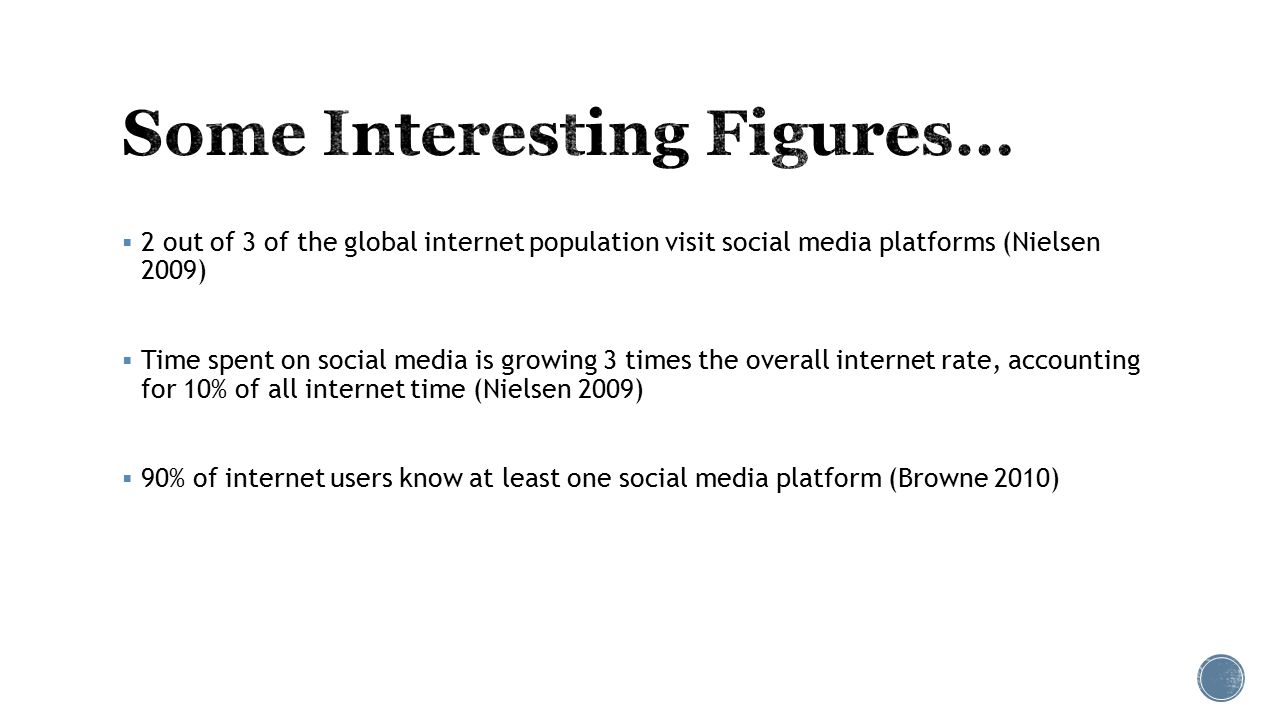 Some Interesting Figures…

▪ 2 out of 3 of the global internet population visit social media platforms (Nielsen 2009)

▪ Time spent on social media is growing 3 times the overall internet rate, accounting for 10% of all internet time (Nielsen 2009)

▪ 90% of internet users know at least one social media platform (Browne 2010)